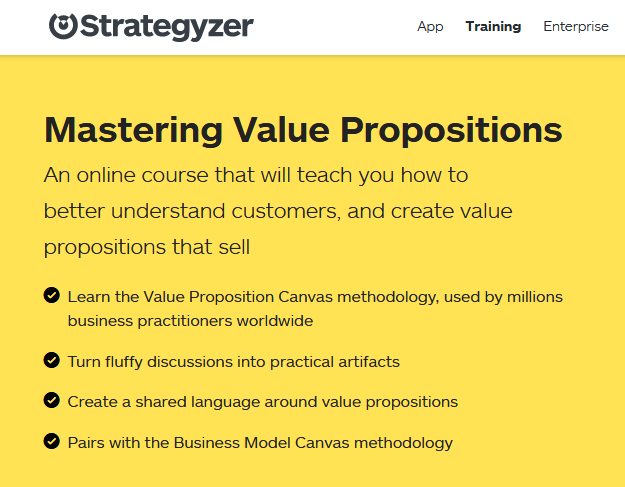 Strategyzer

App Training Enterprise

Mastering Value Propositions

An online course that will teach you how to better understand customers, and create value propositions that sell

Learn the Value Proposition Canvas methodology, used by millions business practitioners worldwide

Turn fluffy discussions into practical artifacts

Create a shared language around value propositions

Pairs with the Business Model Canvas methodology